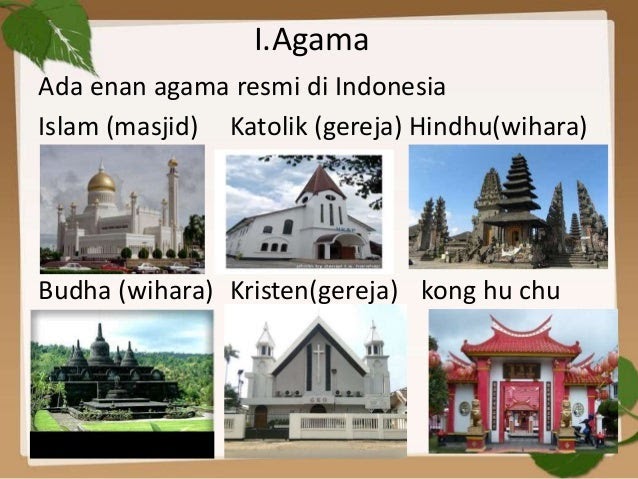 I.Agama

Ada enan agama resmi di Indonesia

Islam (masjid) Katolik (gereja) Hindhu(wihara)

Budha (wihara) Kristen(gereja) kong hu chu